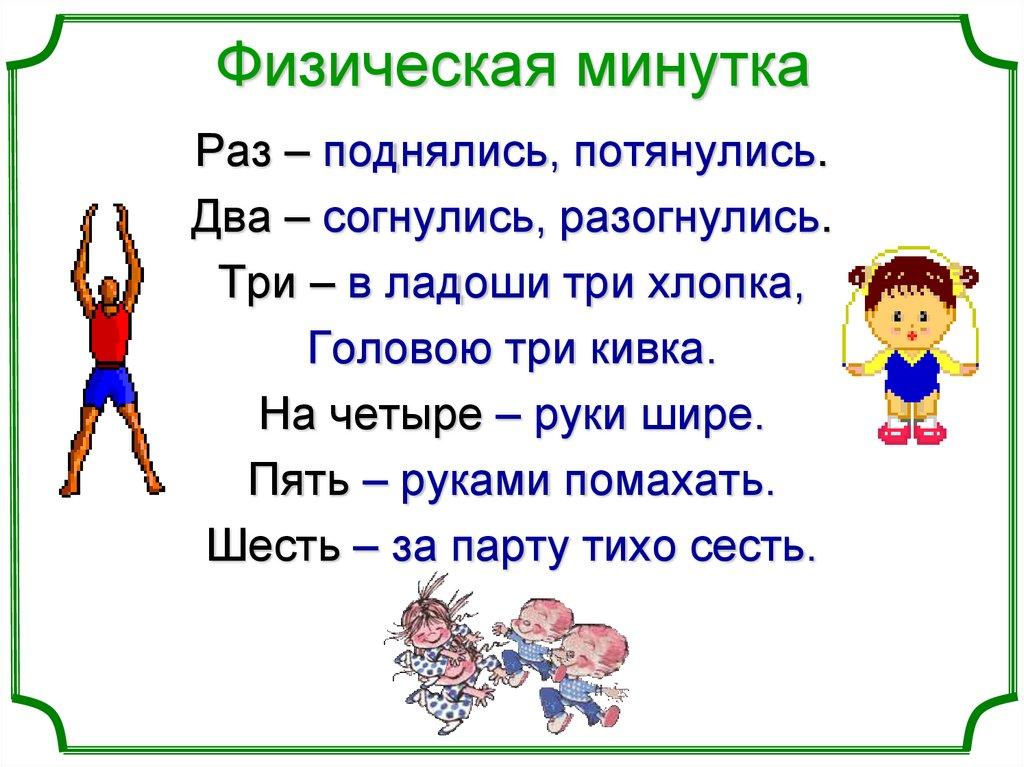 Физическая минутка

Раз – поднялись, потянулись.
Два – согнулись, разогнулись.
Три – в ладоши три хлопка,
Головою три кивка.
На четыре – руки шире.
Пять – руками помахать.
Шесть – за парту тихо сесть.